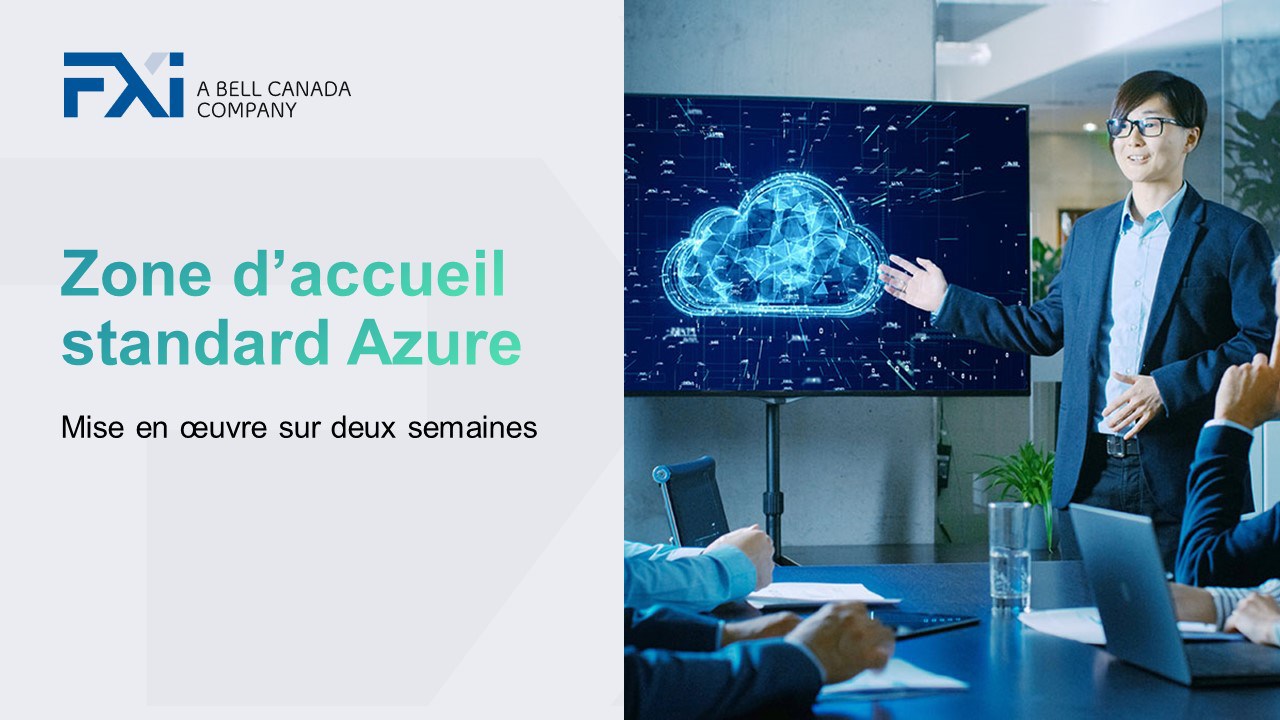 FXi A BELL CANADA COMPANY

Zone d’accueil standard Azure

Mise en œuvre sur deux semaines